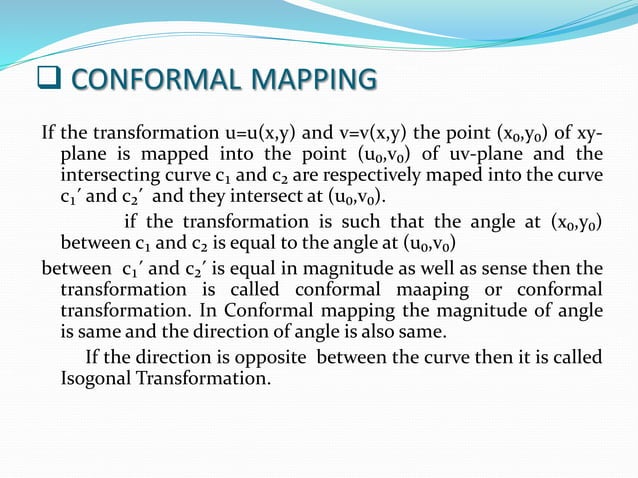 ❑ CONFORMAL MAPPING

If the transformation u=u(x,y) and v=v(x,y) the point $(x_0,y_0)$ of xy-plane is mapped into the point $(u_0,v_0)$ of uv-plane and the intersecting curve $c_1$ and $c_2$ are respectively maped into the curve $c_1'$ and $c_2'$ and they intersect at $(u_0,v_0)$.

if the transformation is such that the angle at $(x_0,y_0)$ between $c_1$ and $c_2$ is equal to the angle at $(u_0,v_0)$ between $c_1'$ and $c_2'$ is equal in magnitude as well as sense then the transformation is called conformal maaping or conformal transformation. In Conformal mapping the magnitude of angle is same and the direction of angle is also same.

If the direction is opposite between the curve then it is called Isogonal Transformation.